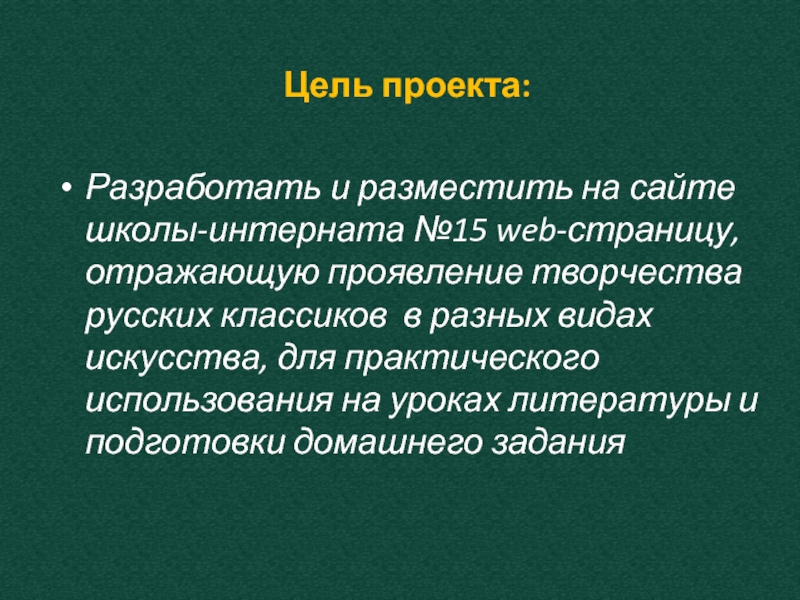 Цель проекта:

• Разработать и разместить на сайте школы-интерната №15 web-страницу, отражающую проявление творчества русских классиков в разных видах искусства, для практического использования на уроках литературы и подготовки домашнего задания